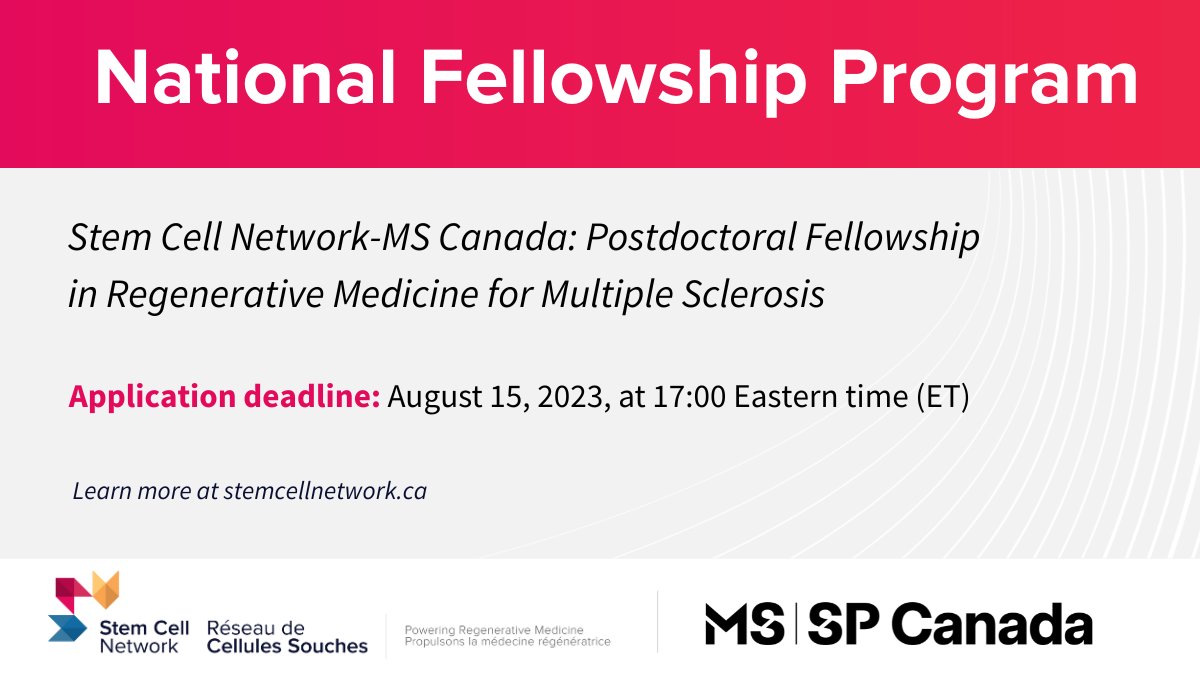 National Fellowship Program

Stem Cell Network-MS Canada: Postdoctoral Fellowship in Regenerative Medicine for Multiple Sclerosis

Application deadline: August 15, 2023, at 17:00 Eastern time (ET)

Learn more at stemcellnetwork.ca

Stem Cell Network Réseau de Cellules Souches

Powering Regenerative Medicine
Propulsons la médecine régénératrice

MS | SP Canada